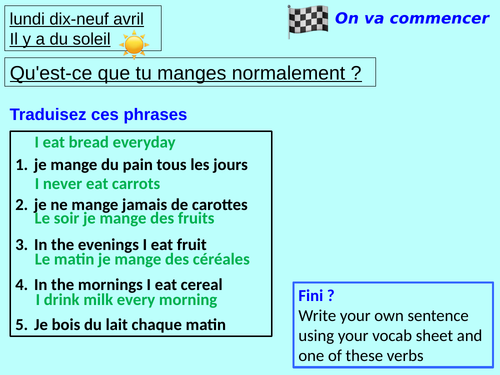 lundi dix-neuf avril
Il y a du soleil

On va commencer

Qu'est-ce que tu manges normalement ?

Traduisez ces phrases

I eat bread everyday
1. je mange du pain tous les jours
I never eat carrots
2. je ne mange jamais de carottes
Le soir je mange des fruits
3. In the evenings I eat fruit
Le matin je mange des céréales
4. In the mornings I eat cereal
I drink milk every morning
5. Je bois du lait chaque matin

Fini ?
Write your own sentence using your vocab sheet and one of these verbs